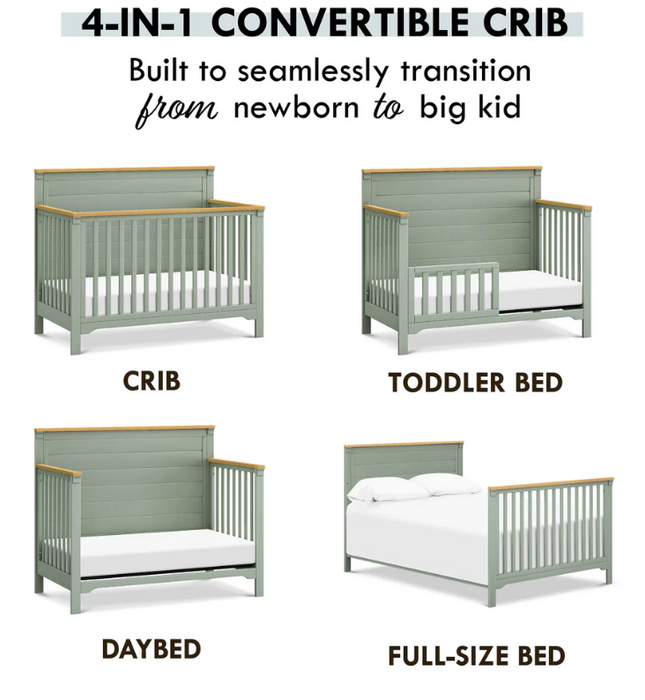 4-IN-1 CONVERTIBLE CRIB

Built to seamlessly transition from newborn to big kid

CRIB

TODDLER BED

DAYBED

FULL-SIZE BED